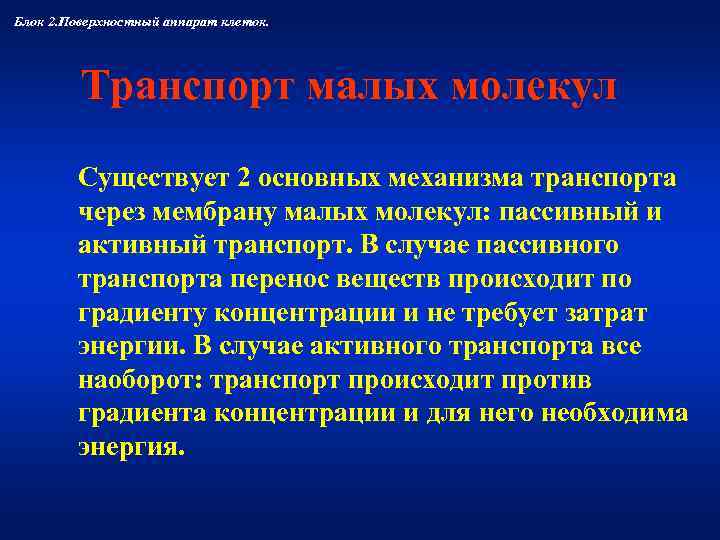 Блок 2.Поверхностный аппарат клеток.

Транспорт малых молекул

Существует 2 основных механизма транспорта через мембрану малых молекул: пассивный и активный транспорт. В случае пассивного транспорта перенос веществ происходит по градиенту концентрации и не требует затрат энергии. В случае активного транспорта все наоборот: транспорт происходит против градиента концентрации и для него необходима энергия.